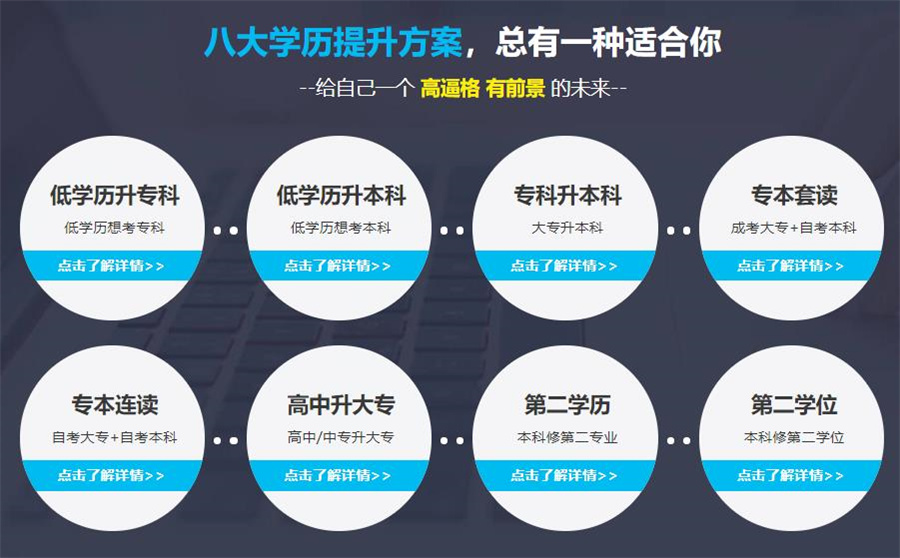 八大学历提升方案，总有一种适合你

--给自己一个 高逼格 有前景 的未来--

低学历升专科
低学历想考专科
点击了解详情>>

低学历升本科
低学历想考本科
点击了解详情>>

专科升本科
大专升本科
点击了解详情>>

专本套读
成考大专+自考本科
点击了解详情>>

专本连读
自考大专+自考本科
点击了解详情>>

高中升大专
高中/中专升大专
点击了解详情>>

第二学历
本科修第二专业
点击了解详情>>

第二学位
本科修第二学位
点击了解详情>>